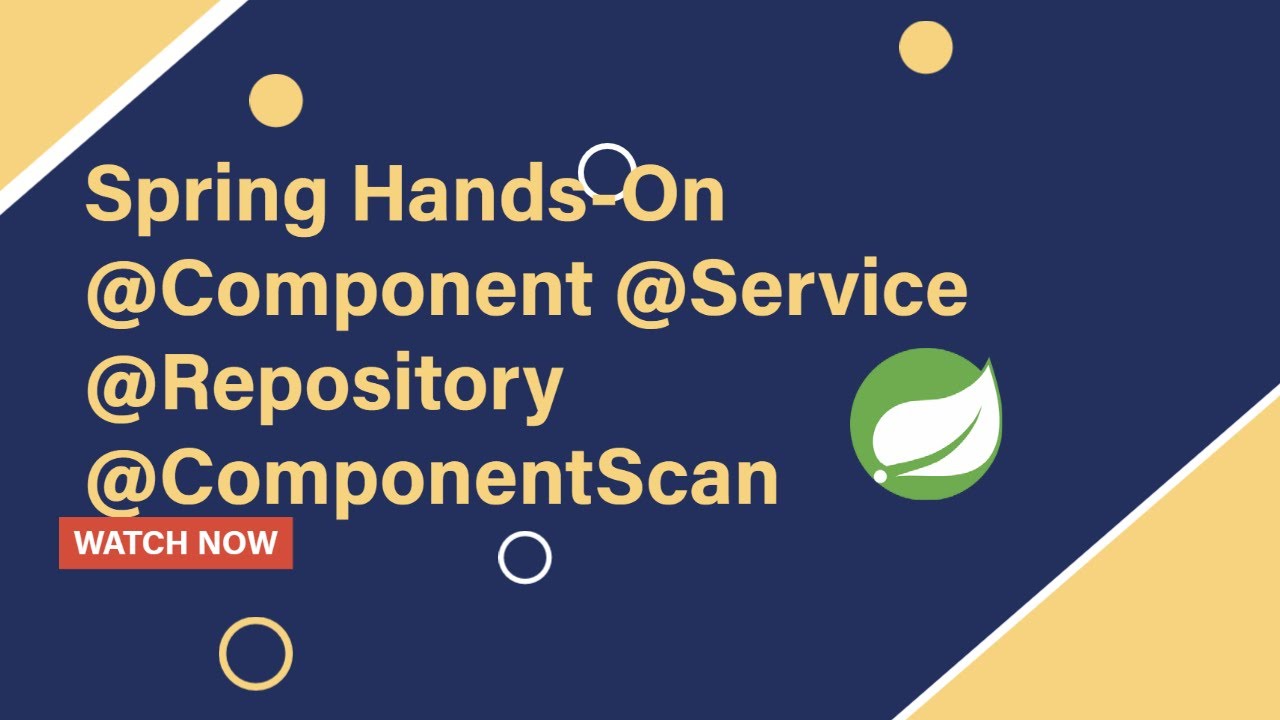 Spring Hands-On
@Component @Service
@Repository
@ComponentScan

WATCH NOW